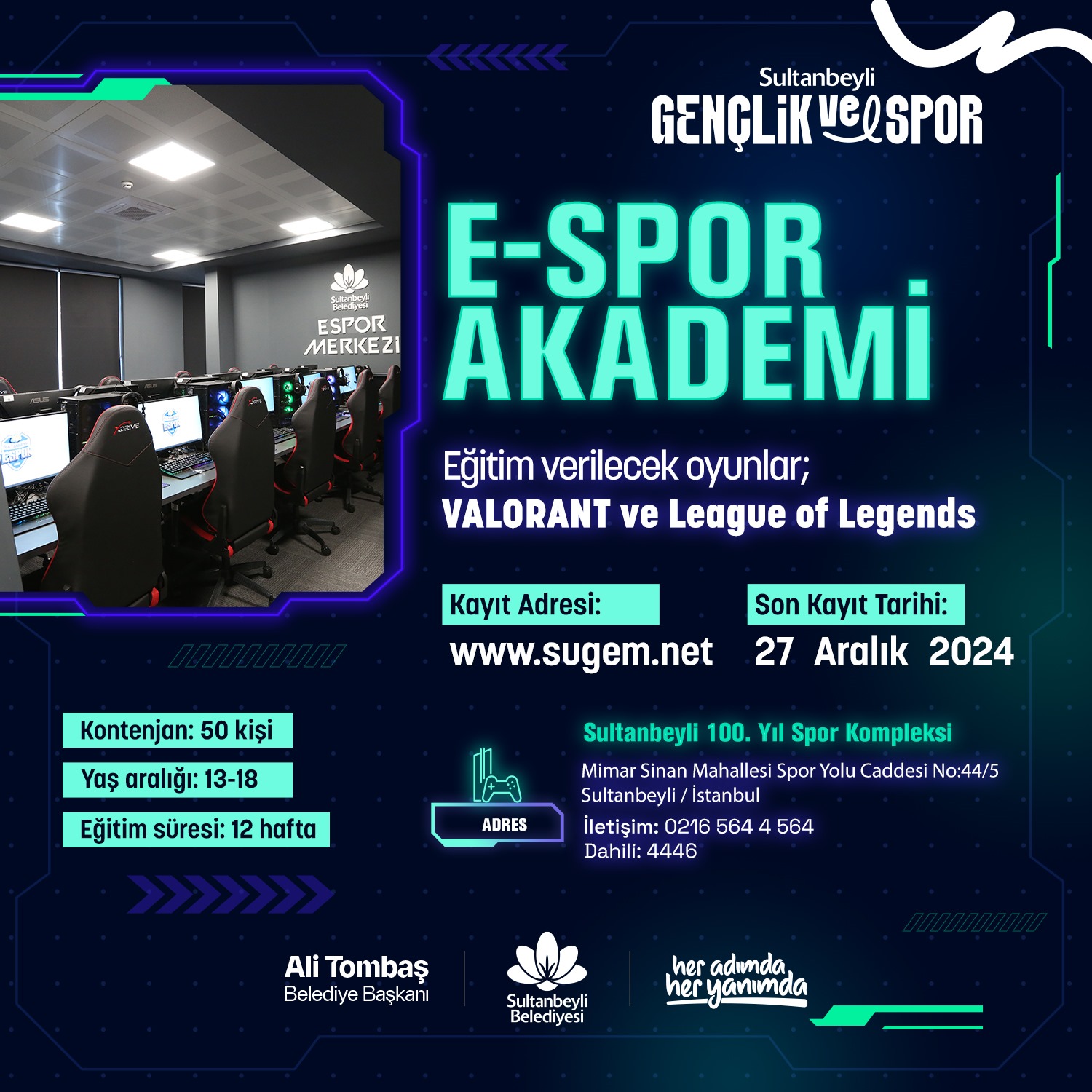 Sultanbeyli
GENÇLİK ve SPOR

Sultanbeyli Belediyesi
ESPOR MERKEZİ

E-SPOR AKADEMİ

Eğitim verilecek oyunlar;
VALORANT ve League of Legends

Kayıt Adresi:
www.sugem.net

Son Kayıt Tarihi:
27 Aralık 2024

Kontenjan: 50 kişi
Yaş aralığı: 13-18
Eğitim süresi: 12 hafta

ADRES

Sultanbeyli 100. Yıl Spor Kompleksi
Mimar Sinan Mahallesi Spor Yolu Caddesi No:44/5
Sultanbeyli / İstanbul
İletişim: 0216 564 4 564
Dahili: 4446

Ali Tombaş
Belediye Başkanı

Sultanbeyli Belediyesi

her adımda her yanımda